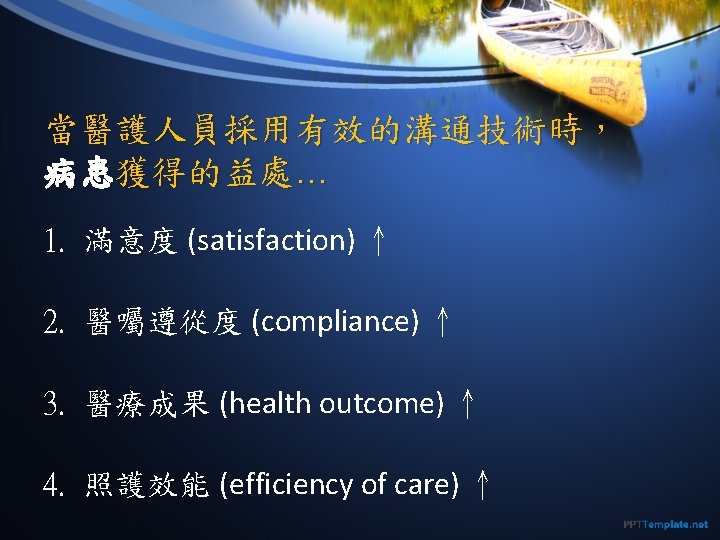 當醫護人員採用有效的溝通技術時，病患獲得的益處…

1. 滿意度 (satisfaction) ↑

2. 醫囑遵從度 (compliance) ↑

3. 醫療成果 (health outcome) ↑

4. 照護效能 (efficiency of care) ↑

PPTTemplate.net